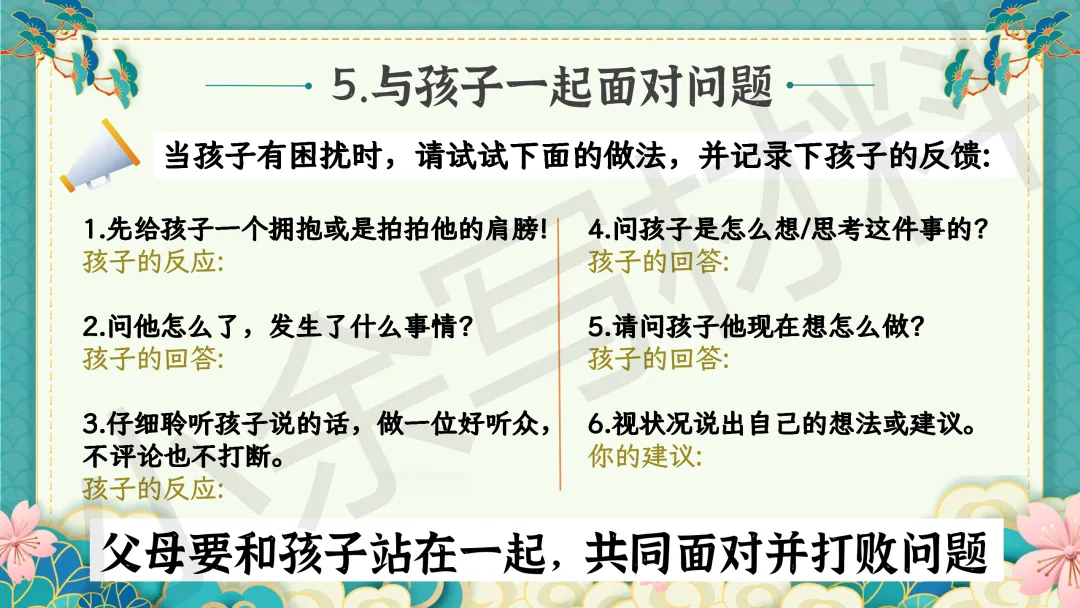 5.与孩子一起面对问题

当孩子有困扰时，请试试下面的做法，并记录下孩子的反馈:

1.先给孩子一个拥抱或是拍拍他的肩膀!
孩子的反应:

2.问他怎么了，发生了什么事情?
孩子的回答:

3.仔细聆听孩子说的话，做一位好听众，不评论也不打断。
孩子的反应:

4.问孩子是怎么想/思考这件事的?
孩子的回答:

5.请问孩子他现在想怎么做?
孩子的回答:

6.视状况说出自己的想法或建议。
你的建议:

父母要和孩子站在一起，共同面对并打败问题